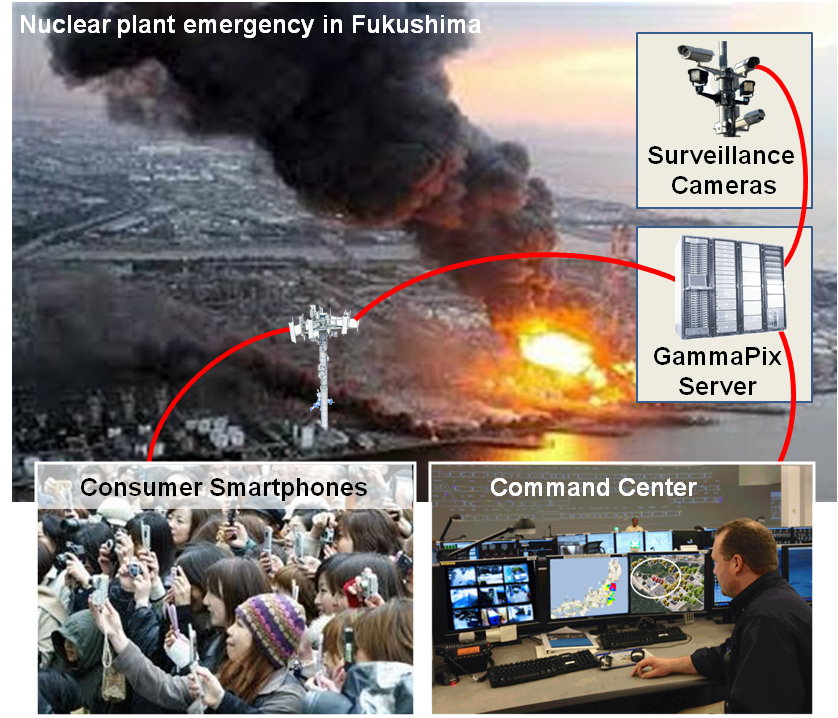 Nuclear plant emergency in Fukushima

Surveillance Cameras

GammaPix Server

Consumer Smartphones

Command Center